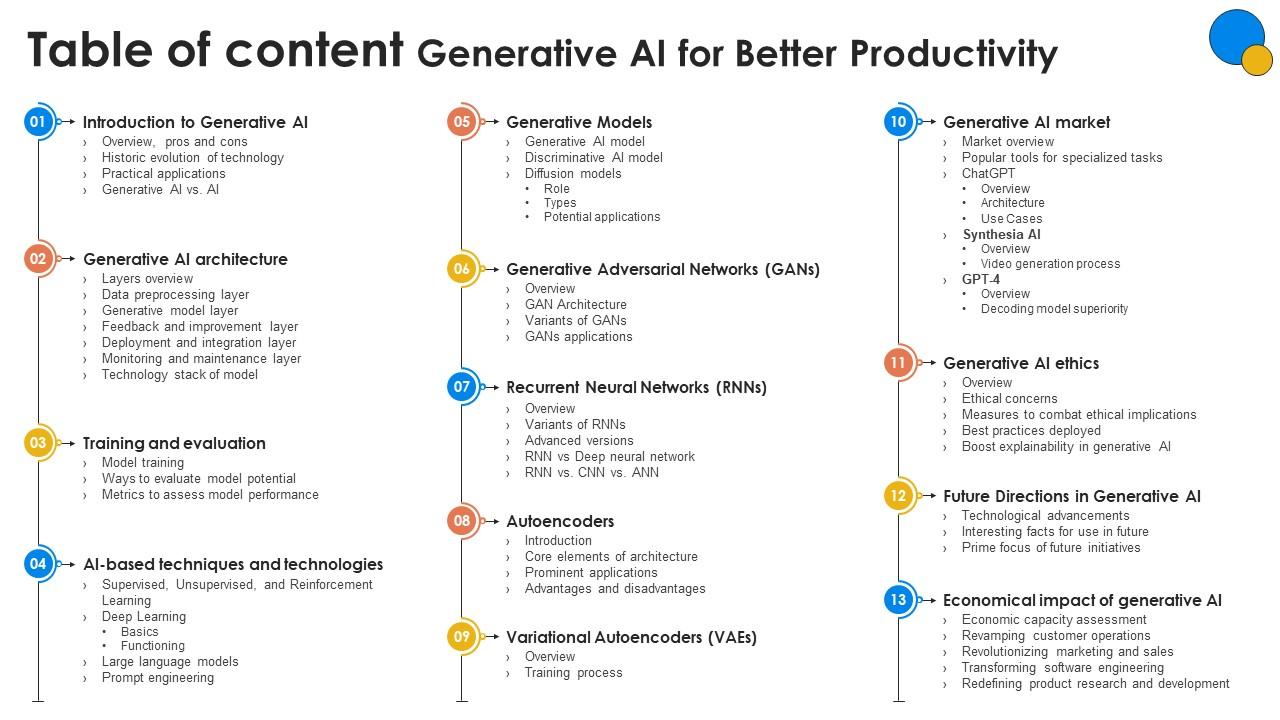 Table of content Generative AI for Better Productivity

01 Introduction to Generative AI
› Overview, pros and cons
› Historic evolution of technology
› Practical applications
› Generative AI vs. AI

02 Generative AI architecture
› Layers overview
› Data preprocessing layer
› Generative model layer
› Feedback and improvement layer
› Deployment and integration layer
› Monitoring and maintenance layer
› Technology stack of model

03 Training and evaluation
› Model training
› Ways to evaluate model potential
› Metrics to assess model performance

04 AI-based techniques and technologies
› Supervised, Unsupervised, and Reinforcement Learning
› Deep Learning
• Basics
• Functioning
› Large language models
› Prompt engineering

05 Generative Models
› Generative AI model
› Discriminative AI model
› Diffusion models
• Role
• Types
• Potential applications

06 Generative Adversarial Networks (GANs)
› Overview
› GAN Architecture
› Variants of GANs
› GANs applications

07 Recurrent Neural Networks (RNNs)
› Overview
› Variants of RNNs
› Advanced versions
› RNN vs Deep neural network
› RNN vs. CNN vs. ANN

08 Autoencoders
› Introduction
› Core elements of architecture
› Prominent applications
› Advantages and disadvantages

09 Variational Autoencoders (VAEs)
› Overview
› Training process

10 Generative AI market
› Market overview
› Popular tools for specialized tasks
› ChatGPT
• Overview
• Architecture
• Use Cases
› Synthesia AI
• Overview
• Video generation process
› GPT-4
• Overview
• Decoding model superiority

11 Generative AI ethics
› Overview
› Ethical concerns
› Measures to combat ethical implications
› Best practices deployed
› Boost explainability in generative AI

12 Future Directions in Generative AI
› Technological advancements
› Interesting facts for use in future
› Prime focus of future initiatives

13 Economical impact of generative AI
› Economic capacity assessment
› Revamping customer operations
› Revolutionizing marketing and sales
› Transforming software engineering
› Redefining product research and development